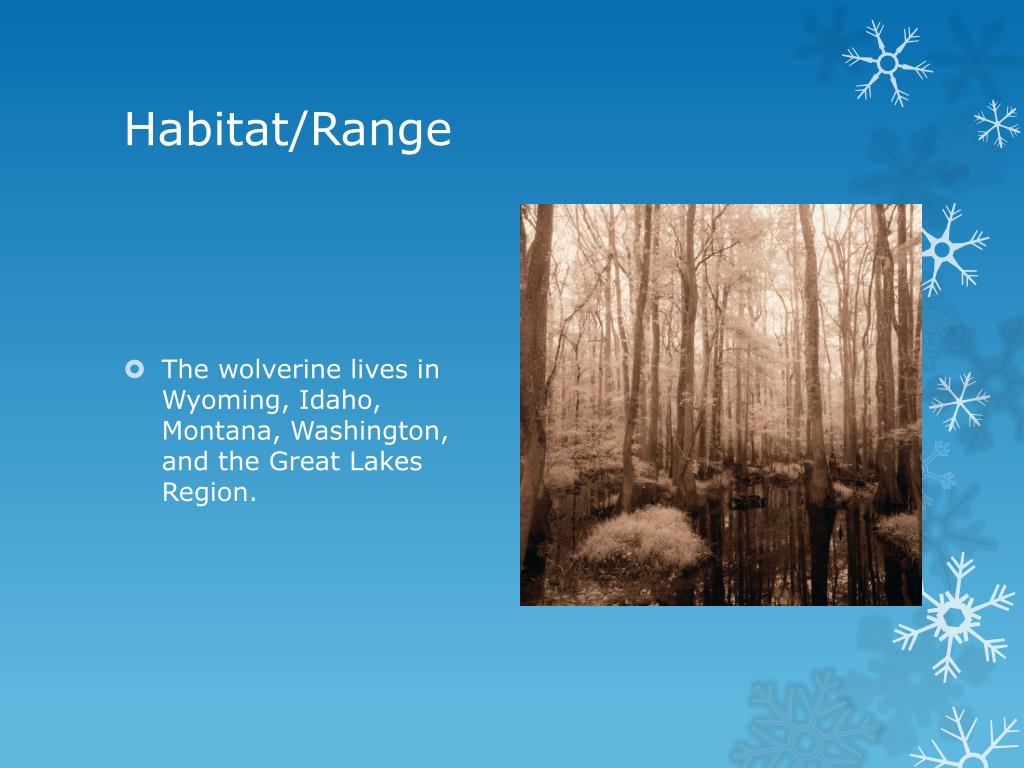 Habitat/Range

The wolverine lives in Wyoming, Idaho, Montana, Washington, and the Great Lakes Region.